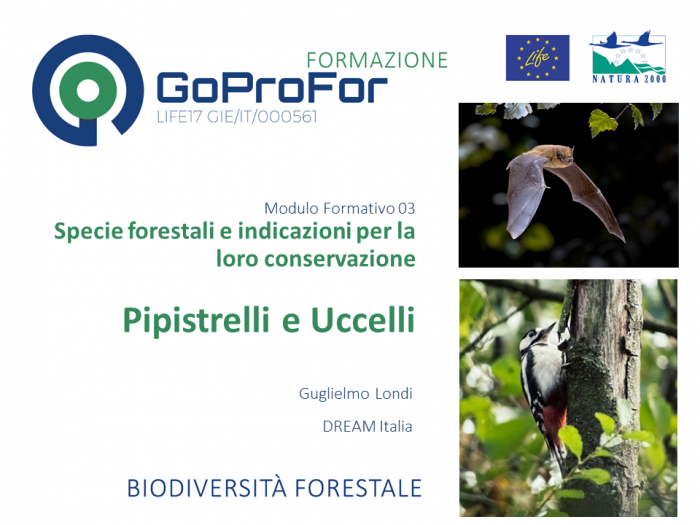 FORMAZIONE
GoProFor
LIFE17 GIE/IT/000561

Life

NATURA 2000

Modulo Formativo 03
Specie forestali e indicazioni per la loro conservazione

Pipistrelli e Uccelli

Guglielmo Londi

DREAM Italia

BIODIVERSITÀ FORESTALE